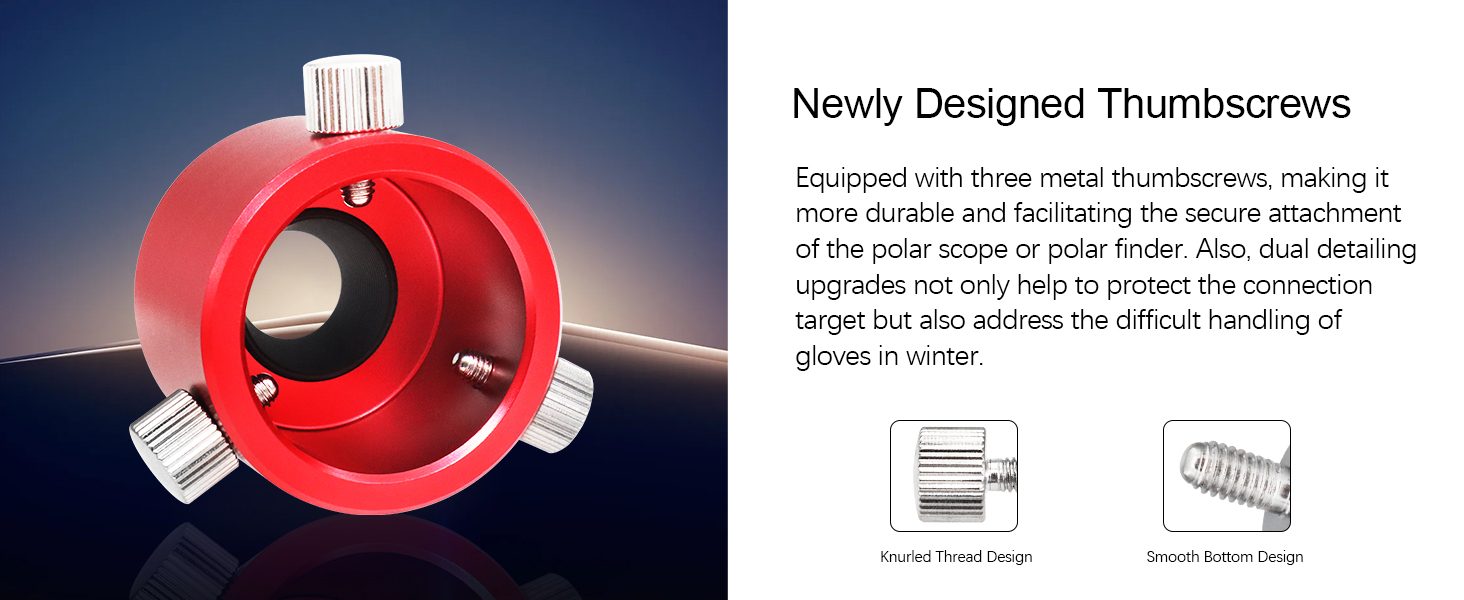 Newly Designed Thumbscrews

Equipped with three metal thumbscrews, making it more durable and facilitating the secure attachment of the polar scope or polar finder. Also, dual detailing upgrades not only help to protect the connection target but also address the difficult handling of gloves in winter.

Knurled Thread Design

Smooth Bottom Design